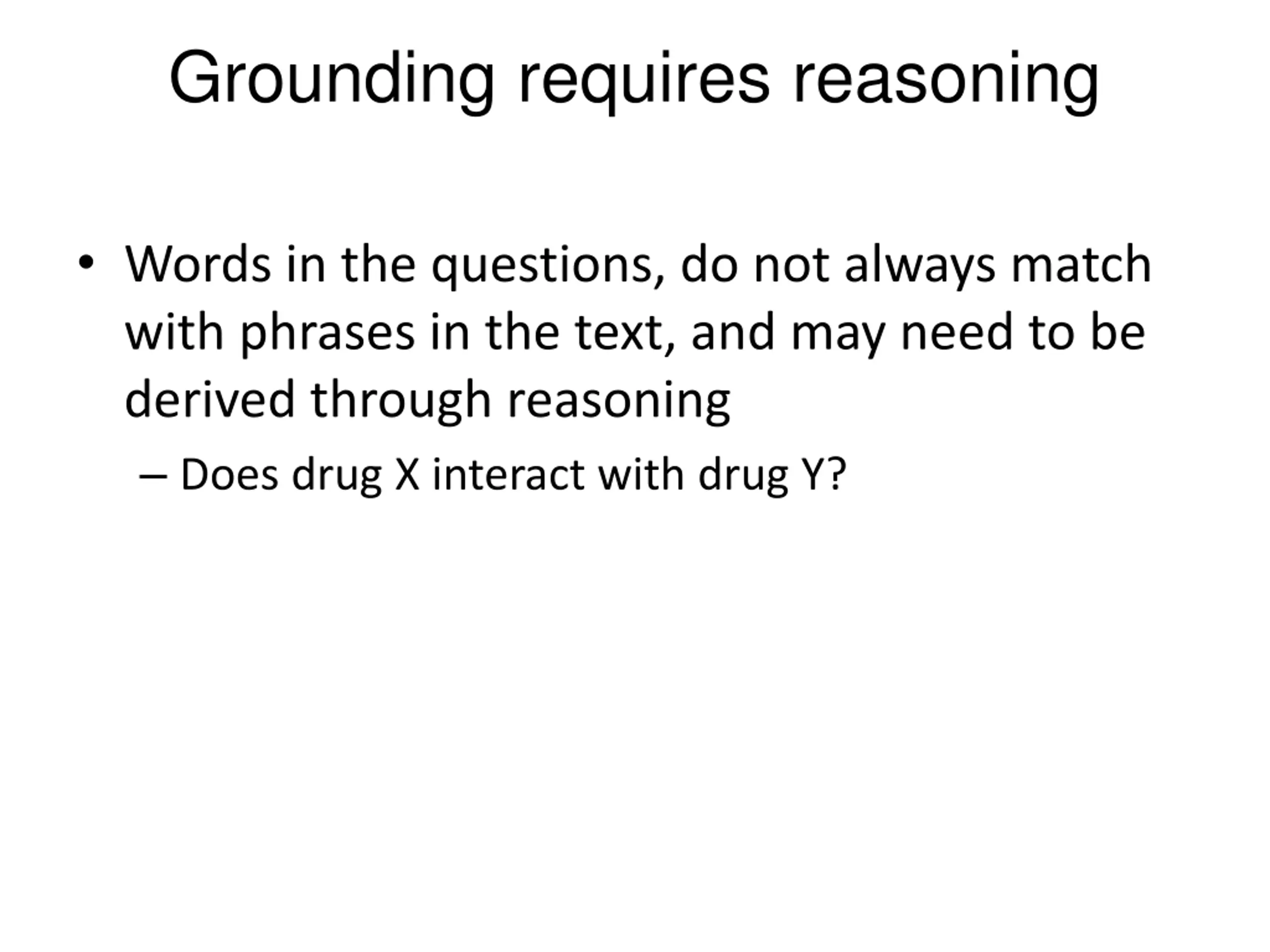 Grounding requires reasoning

• Words in the questions, do not always match with phrases in the text, and may need to be derived through reasoning

– Does drug X interact with drug Y?